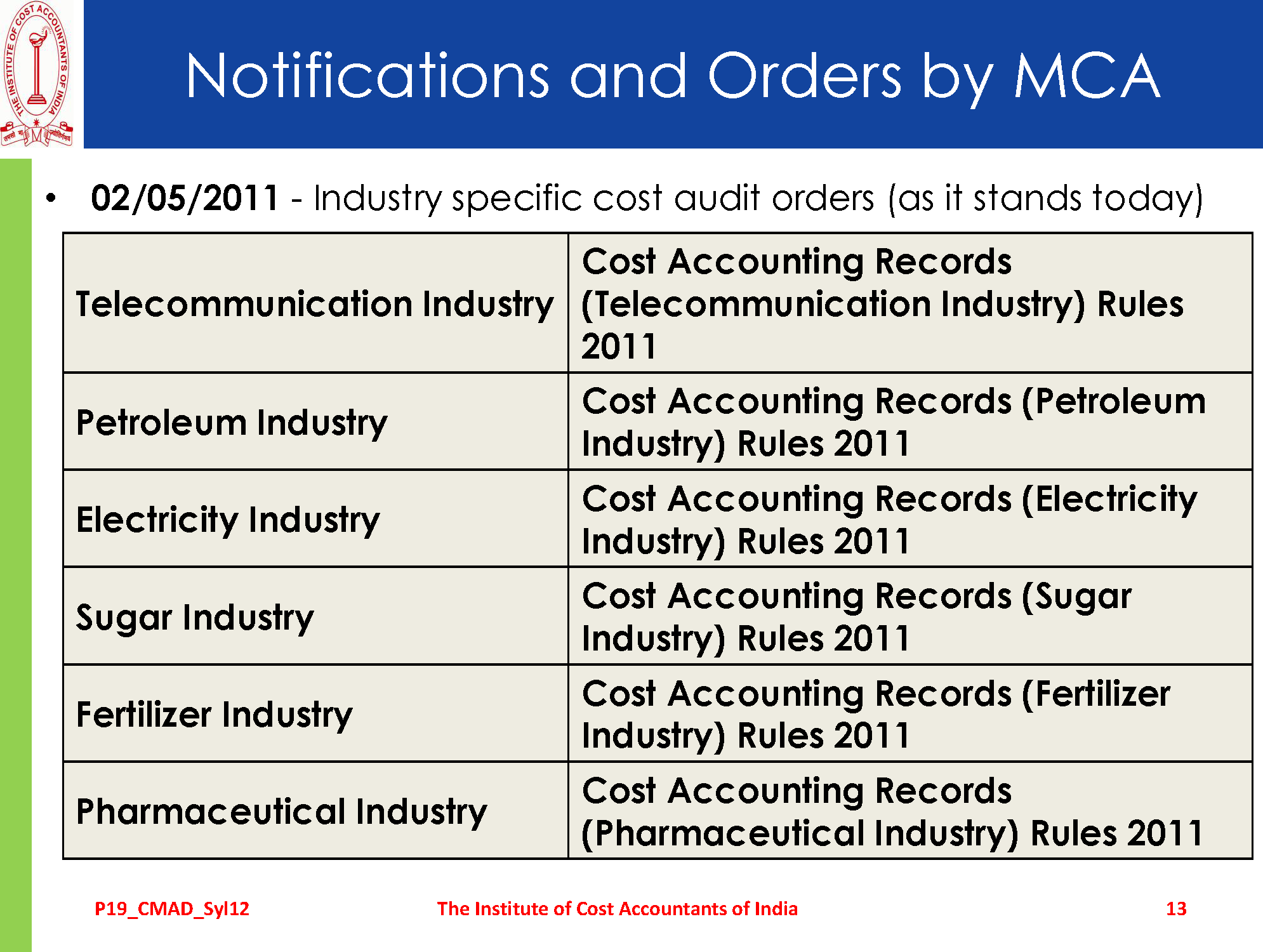 THE INSTITUTE OF COST ACCOUNTANTS OF INDIA

Notifications and Orders by MCA

• 02/05/2011 - Industry specific cost audit orders (as it stands today)

| Telecommunication Industry | Cost Accounting Records (Telecommunication Industry) Rules 2011 |
|---|---|
| Petroleum Industry | Cost Accounting Records (Petroleum Industry) Rules 2011 |
| Electricity Industry | Cost Accounting Records (Electricity Industry) Rules 2011 |
| Sugar Industry | Cost Accounting Records (Sugar Industry) Rules 2011 |
| Fertilizer Industry | Cost Accounting Records (Fertilizer Industry) Rules 2011 |
| Pharmaceutical Industry | Cost Accounting Records (Pharmaceutical Industry) Rules 2011 |

P19_CMAD_Syl12 The Institute of Cost Accountants of India 13